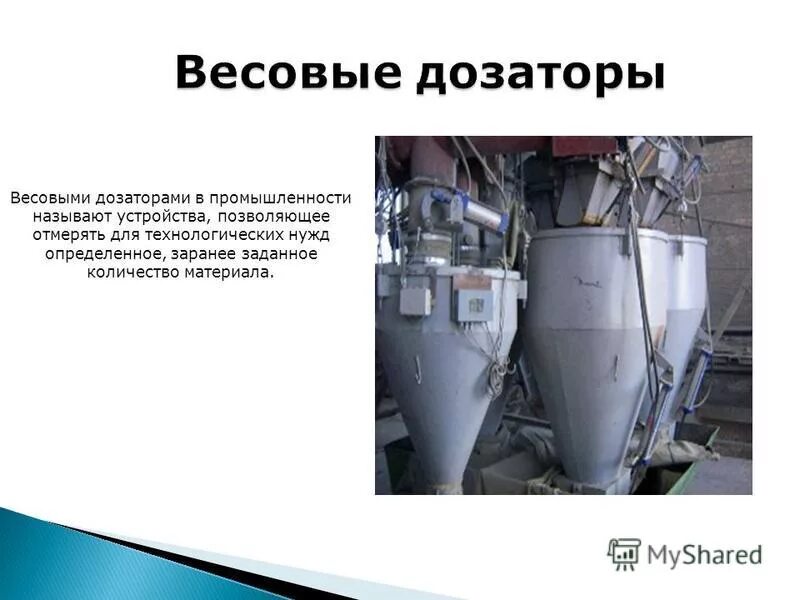 Весовые дозаторы

Весовыми дозаторами в промышленности называют устройства, позволяющее отмерять для технологических нужд определенное, заранее заданное количество материала.

MyShared